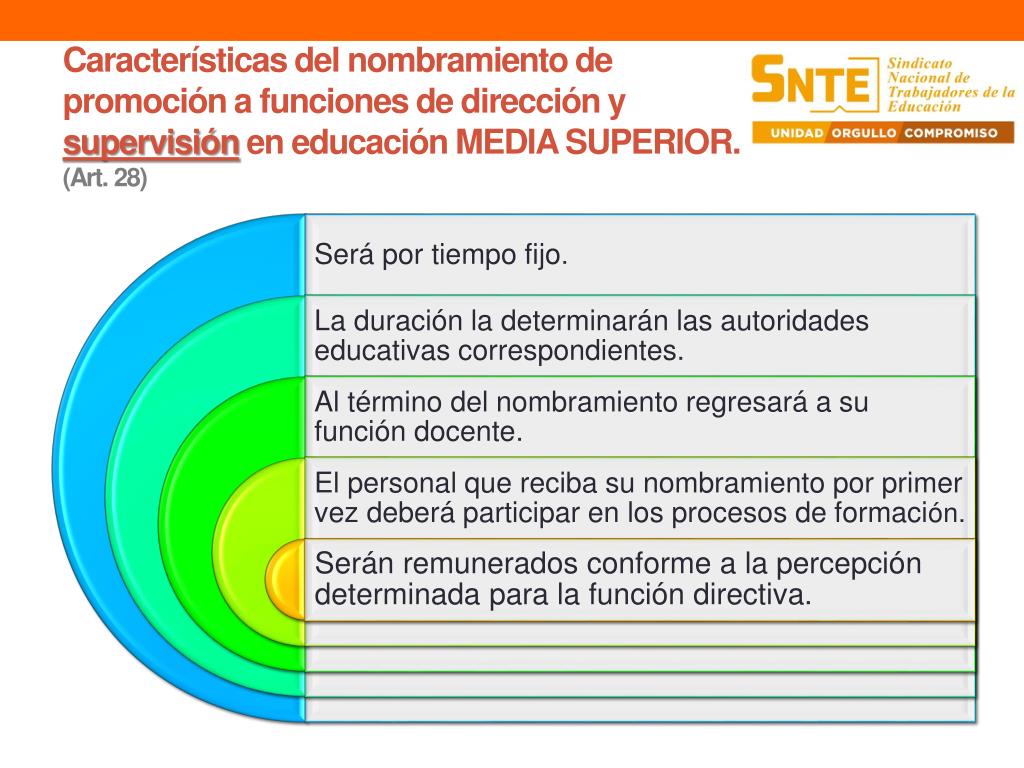 Características del nombramiento de promoción a funciones de dirección y supervisión en educación MEDIA SUPERIOR.
(Art. 28)

SNTE Sindicato Nacional de Trabajadores de la Educación
UNIDAD ORGULLO COMPROMISO

Será por tiempo fijo.

La duración la determinarán las autoridades educativas correspondientes.

Al término del nombramiento regresará a su función docente.

El personal que reciba su nombramiento por primer vez deberá participar en los procesos de formación.

Serán remunerados conforme a la percepción determinada para la función directiva.